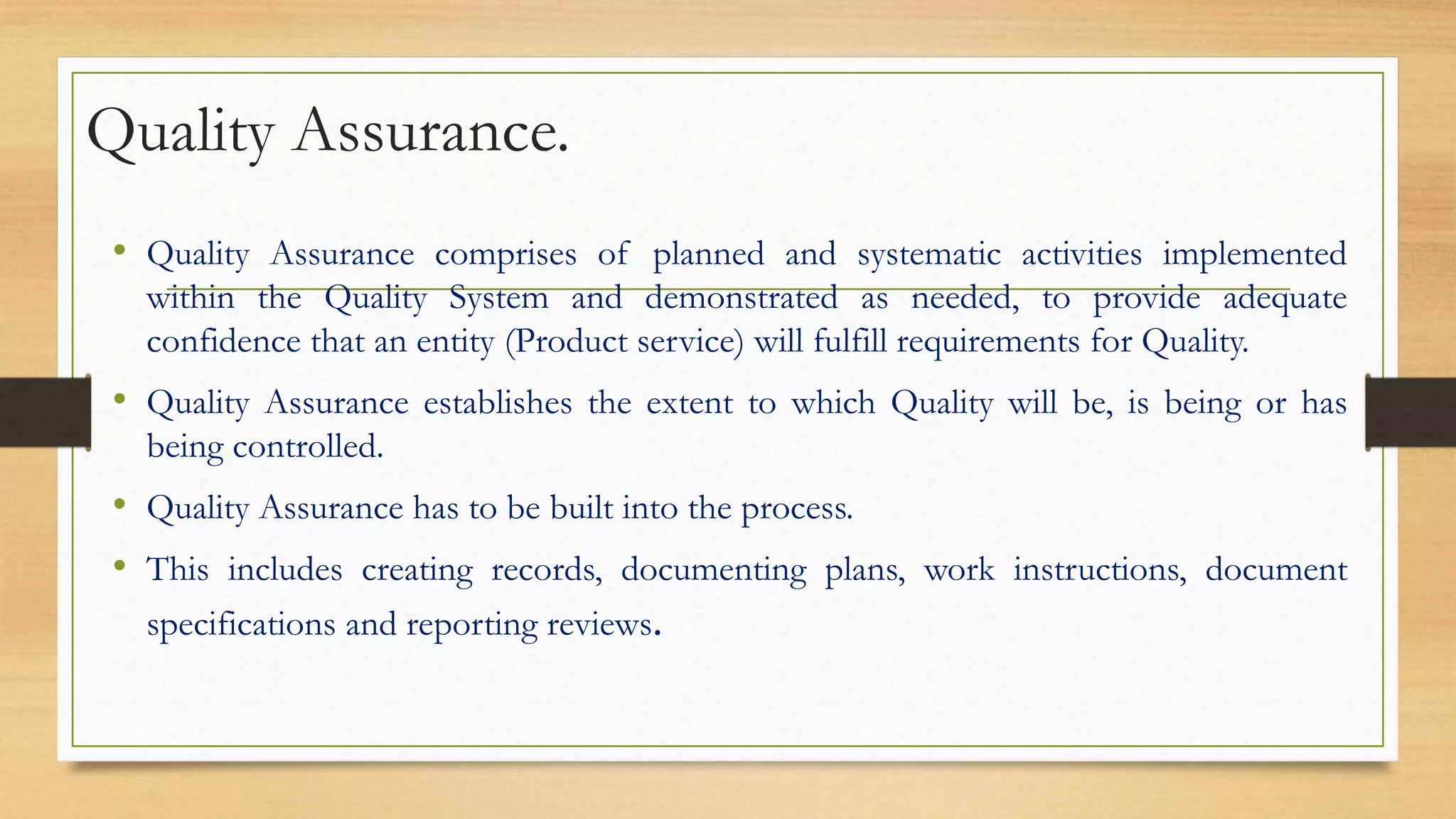 Quality Assurance.

• Quality Assurance comprises of planned and systematic activities implemented within the Quality System and demonstrated as needed, to provide adequate confidence that an entity (Product service) will fulfill requirements for Quality.

• Quality Assurance establishes the extent to which Quality will be, is being or has being controlled.

• Quality Assurance has to be built into the process.

• This includes creating records, documenting plans, work instructions, document specifications and reporting reviews.